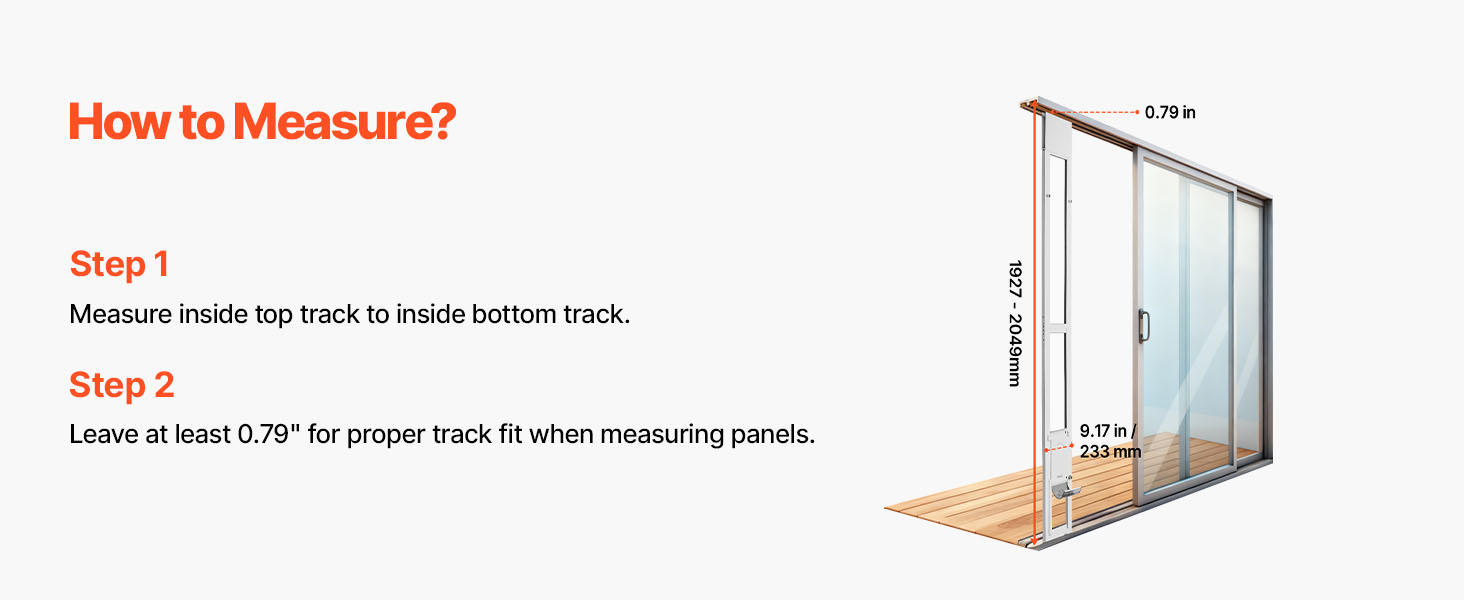 How to Measure?

Step 1

Measure inside top track to inside bottom track.

Step 2

Leave at least 0.79" for proper track fit when measuring panels.

0.79 in

1927 - 2049mm

9.17 in / 233 mm